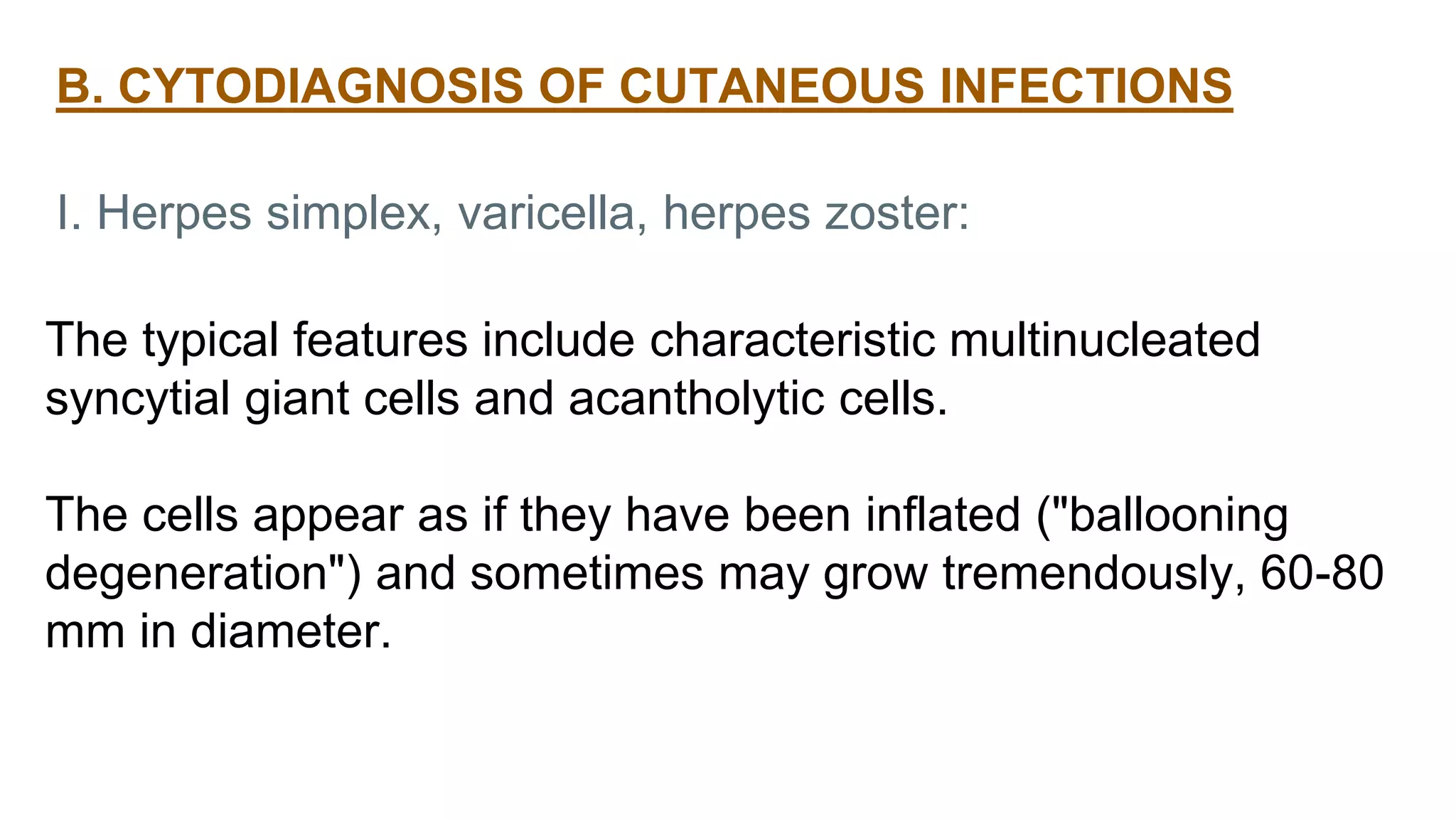 B. CYTODIAGNOSIS OF CUTANEOUS INFECTIONS

I. Herpes simplex, varicella, herpes zoster:

The typical features include characteristic multinucleated syncytial giant cells and acantholytic cells.

The cells appear as if they have been inflated ("ballooning degeneration") and sometimes may grow tremendously, 60-80 mm in diameter.